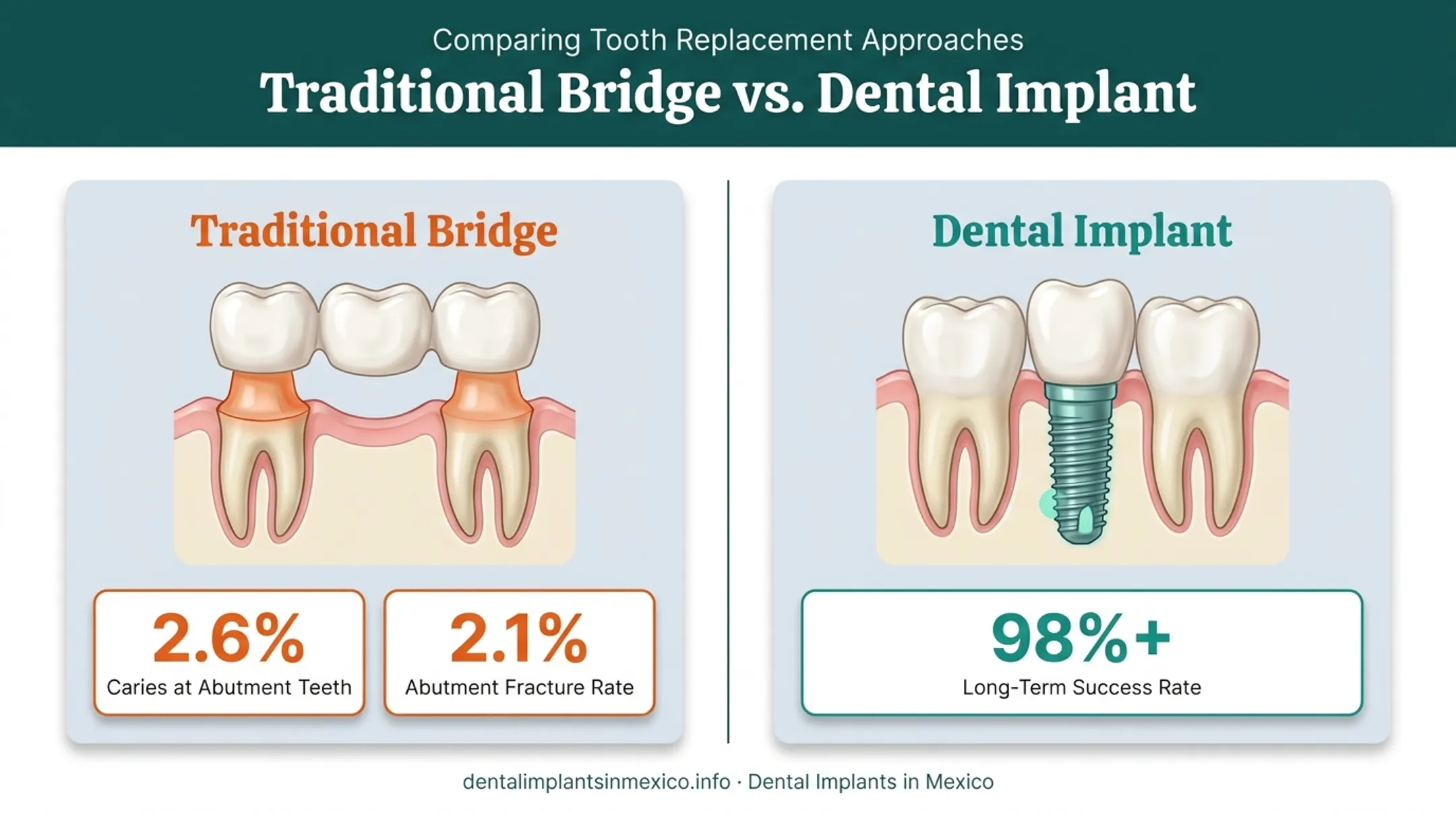 Comparing Tooth Replacement Approaches

Traditional Bridge vs. Dental Implant

Traditional Bridge

2.6%
Caries at Abutment Teeth

2.1%
Abutment Fracture Rate

Dental Implant

98%+
Long-Term Success Rate

dentalimplantsinmexico.info · Dental Implants in Mexico